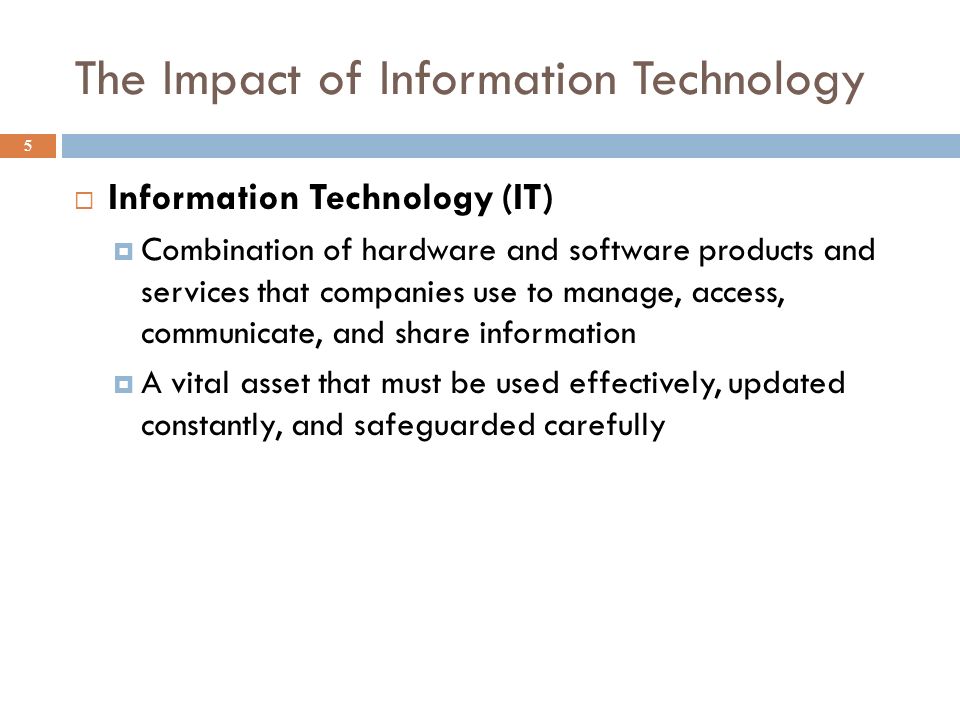 The Impact of Information Technology

5

Information Technology (IT)

Combination of hardware and software products and services that companies use to manage, access, communicate, and share information

A vital asset that must be used effectively, updated constantly, and safeguarded carefully